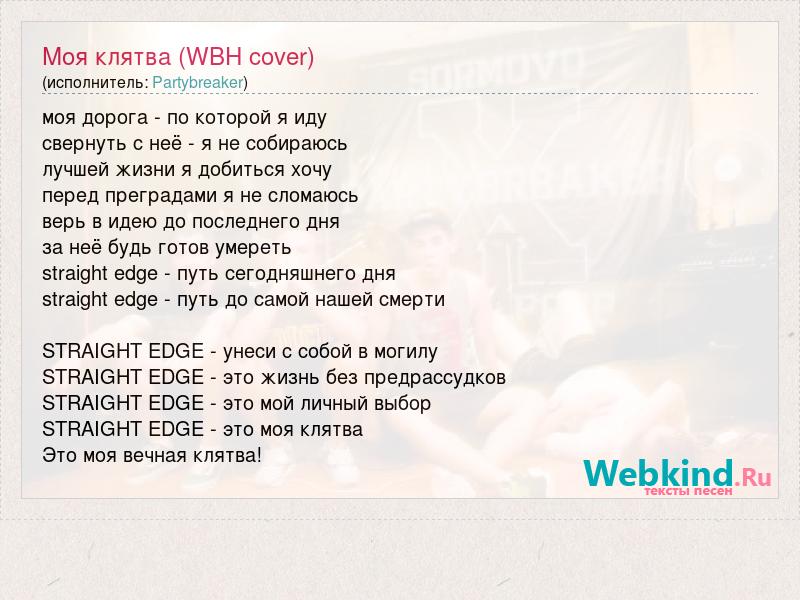 Моя клятва (WBH cover)
(исполнитель: Partybreaker)

моя дорога - по которой я иду
свернуть с неё - я не собираюсь
лучшей жизни я добиться хочу
перед преградами я не сломаюсь
верь в идею до последнего дня
за неё будь готов умереть
straight edge - путь сегодняшнего дня
straight edge - путь до самой нашей смерти

STRAIGHT EDGE - унеси с собой в могилу
STRAIGHT EDGE - это жизнь без предрассудков
STRAIGHT EDGE - это мой личный выбор
STRAIGHT EDGE - это моя клятва
Это моя вечная клятва!

Webkind.Ru
тексты песен